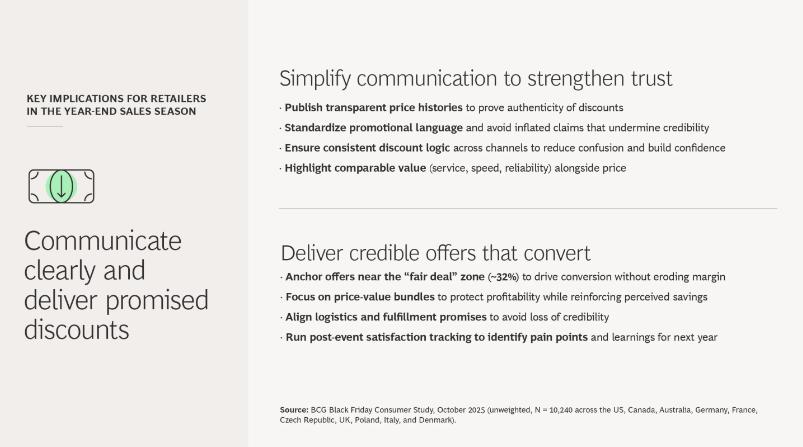 KEY IMPLICATIONS FOR RETAILERS IN THE YEAR-END SALES SEASON

Communicate clearly and deliver promised discounts

Simplify communication to strengthen trust

· Publish transparent price histories to prove authenticity of discounts
· Standardize promotional language and avoid inflated claims that undermine credibility
· Ensure consistent discount logic across channels to reduce confusion and build confidence
· Highlight comparable value (service, speed, reliability) alongside price

Deliver credible offers that convert

· Anchor offers near the "fair deal" zone (~32%) to drive conversion without eroding margin
· Focus on price-value bundles to protect profitability while reinforcing perceived savings
· Align logistics and fulfillment promises to avoid loss of credibility
· Run post-event satisfaction tracking to identify pain points and learnings for next year

Source: BCG Black Friday Consumer Study, October 2025 (unweighted, N = 10,240 across the US, Canada, Australia, Germany, France, Czech Republic, UK, Poland, Italy, and Denmark).